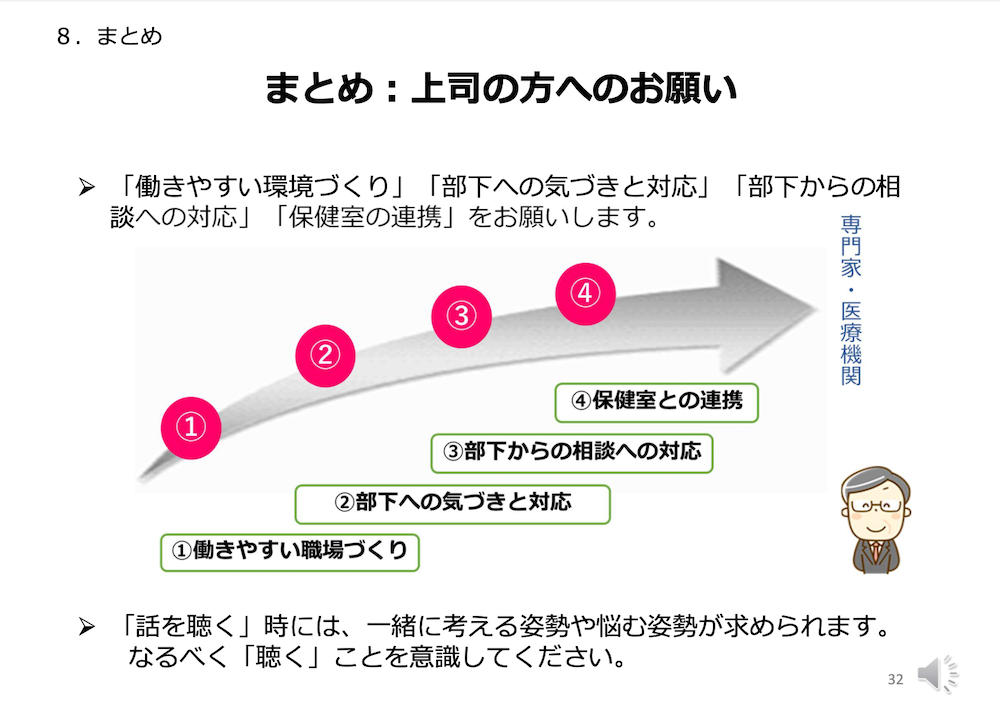 8．まとめ

まとめ：上司の方へのお願い

➢ 「働きやすい環境づくり」「部下への気づきと対応」「部下からの相談への対応」「保健室の連携」をお願いします。

専門家・医療機関

①
②
③
④

④保健室との連携
③部下からの相談への対応
②部下への気づきと対応
①働きやすい職場づくり

➢ 「話を聴く」時には、一緒に考える姿勢や悩む姿勢が求められます。なるべく「聴く」ことを意識してください。

32